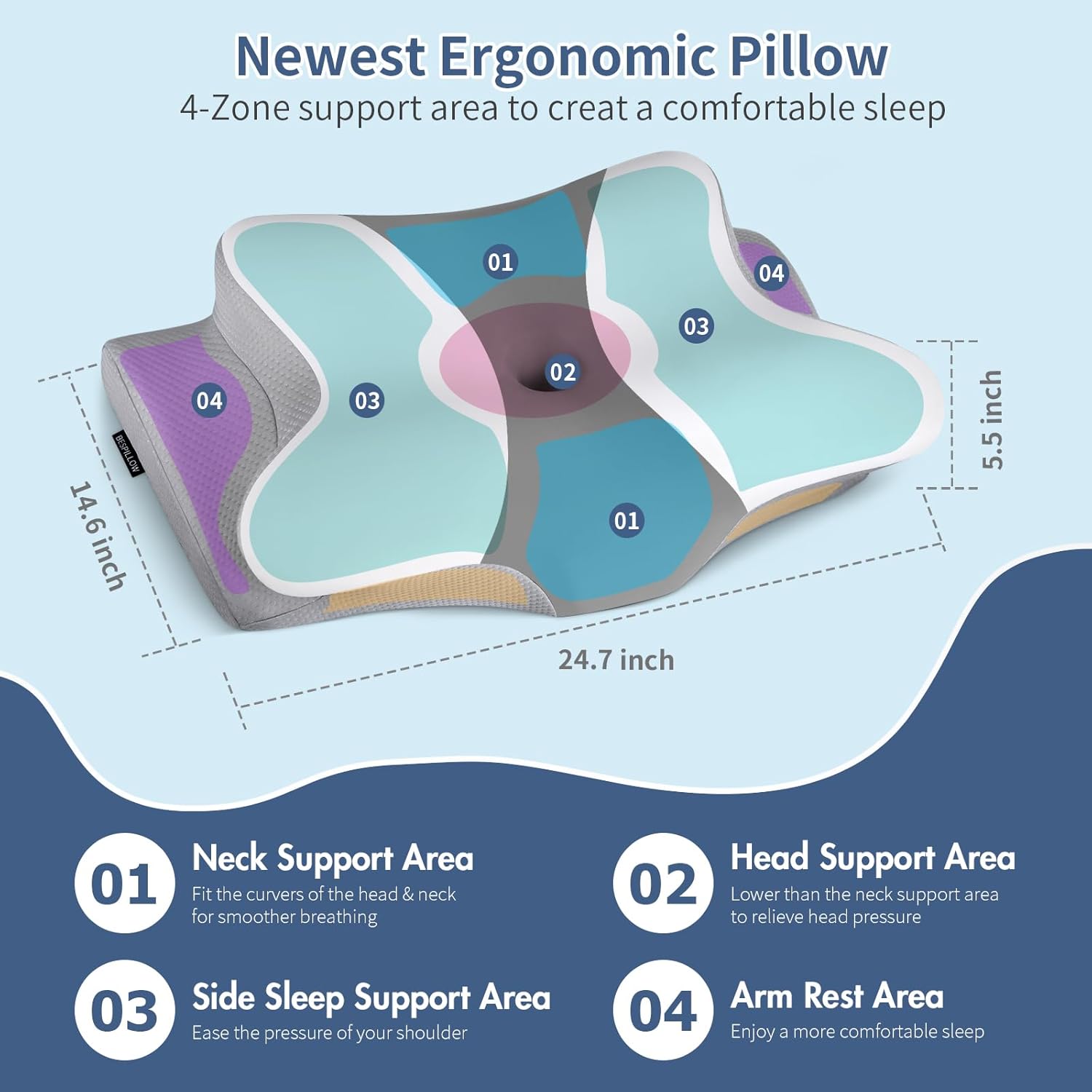 Newest Ergonomic Pillow
4-Zone support area to creat a comfortable sleep

01
04
03
02
04
03
01
BESPILLOW
14.6 inch
5.5 inch
24.7 inch

01 Neck Support Area
Fit the curvers of the head & neck for smoother breathing

02 Head Support Area
Lower than the neck support area to relieve head pressure

03 Side Sleep Support Area
Ease the pressure of your shoulder

04 Arm Rest Area
Enjoy a more comfortable sleep